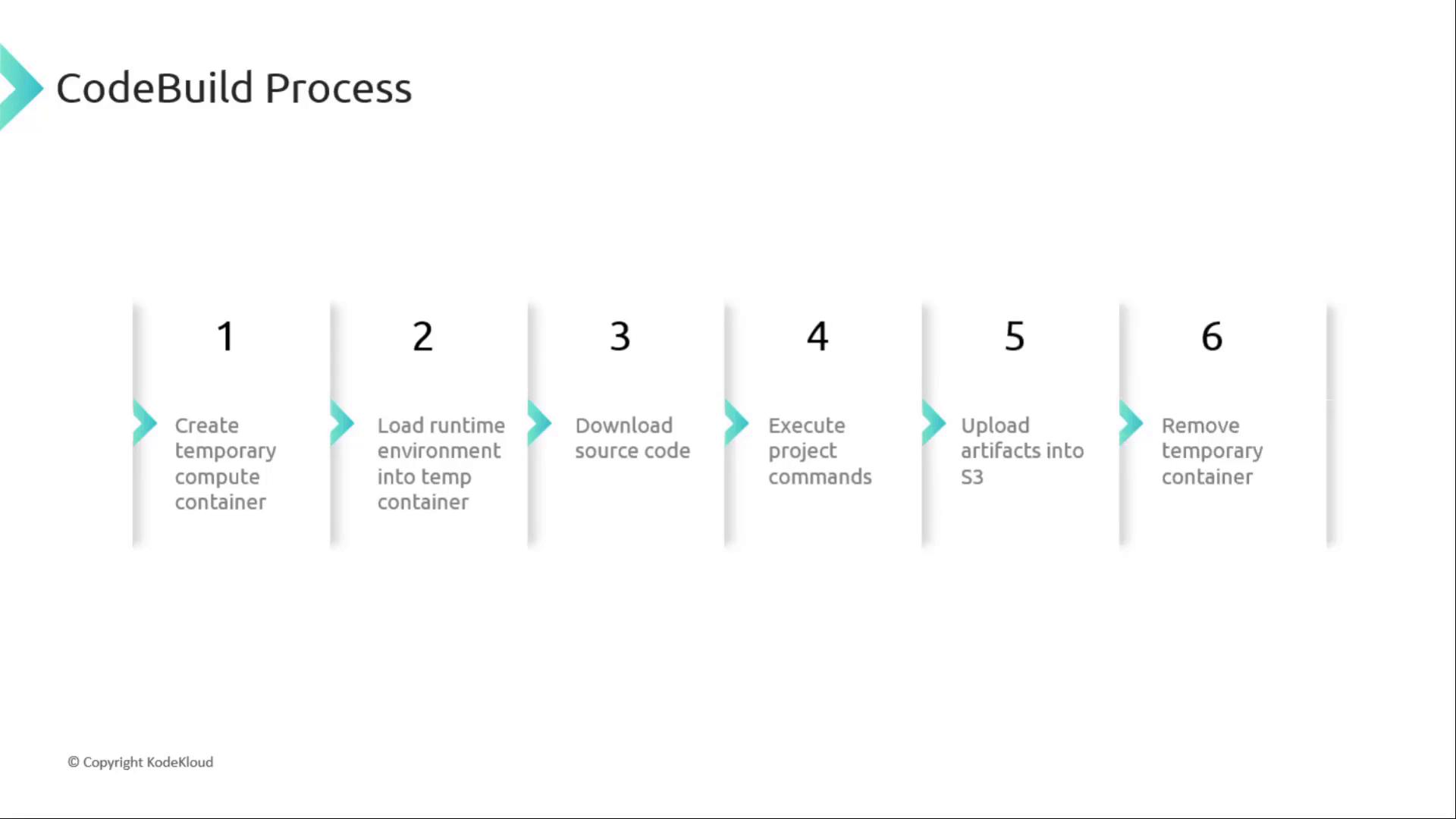 CodeBuild Process

1

Create temporary compute container

2

Load runtime environment into temp container

3

Download source code

4

Execute project commands

5

Upload artifacts into S3

6

Remove temporary container

© Copyright KodeKloud